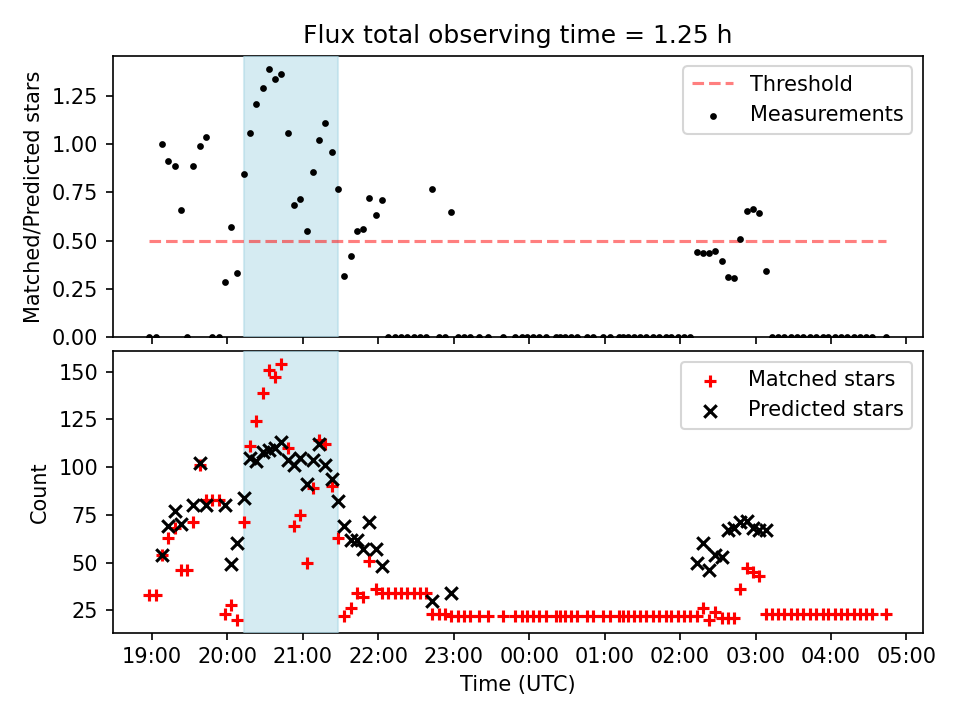 Flux total observing time = 1.25 h

Matched/Predicted stars

1.25
1.00
0.75
0.50
0.25
0.00

Threshold
Measurements

Count

150
125
100
75
50
25

Matched stars
Predicted stars

19:00 20:00 21:00 22:00 23:00 00:00 01:00 02:00 03:00 04:00 05:00

Time (UTC)